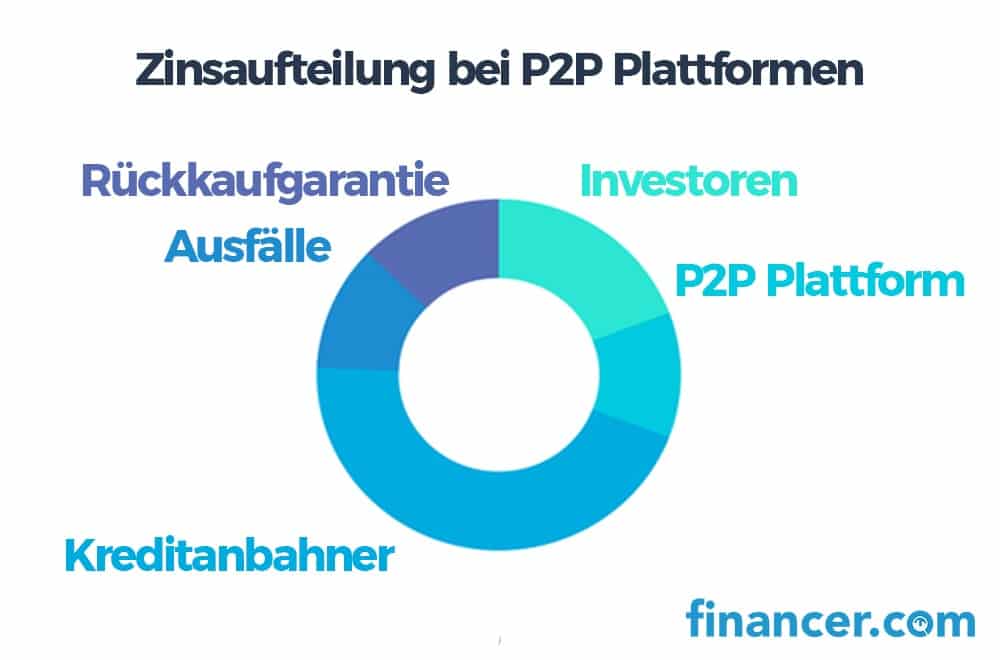 Zinsaufteilung bei P2P Plattformen

Rückkaufgarantie

Investoren

Ausfälle

P2P Plattform

Kreditanbahner

financer.com